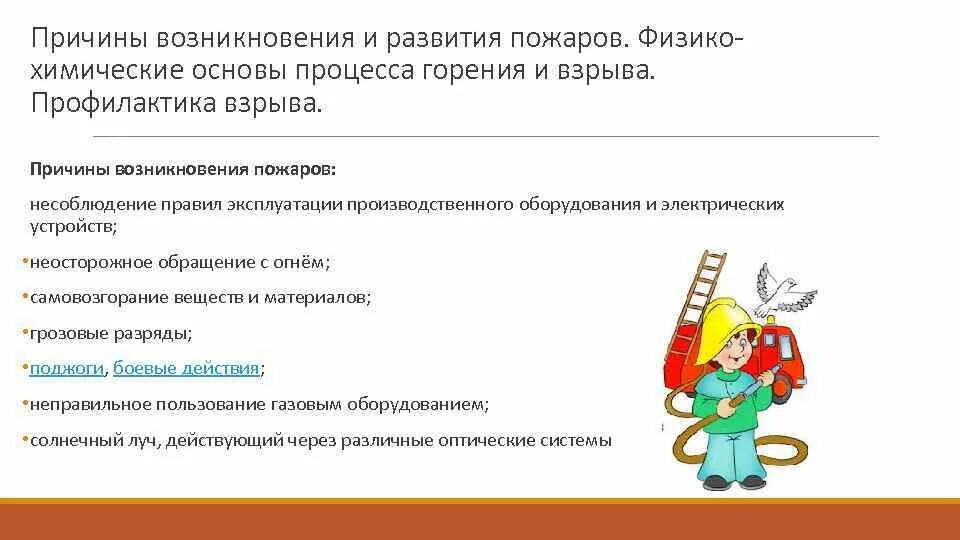 Причины возникновения и развития пожаров. Физико-химические основы процесса горения и взрыва. Профилактика взрыва.

Причины возникновения пожаров:

несоблюдение правил эксплуатации производственного оборудования и электрических устройств;

•неосторожное обращение с огнём;

•самовозгорание веществ и материалов;

•грозовые разряды;

•поджоги, боевые действия;

•неправильное пользование газовым оборудованием;

•солнечный луч, действующий через различные оптические системы